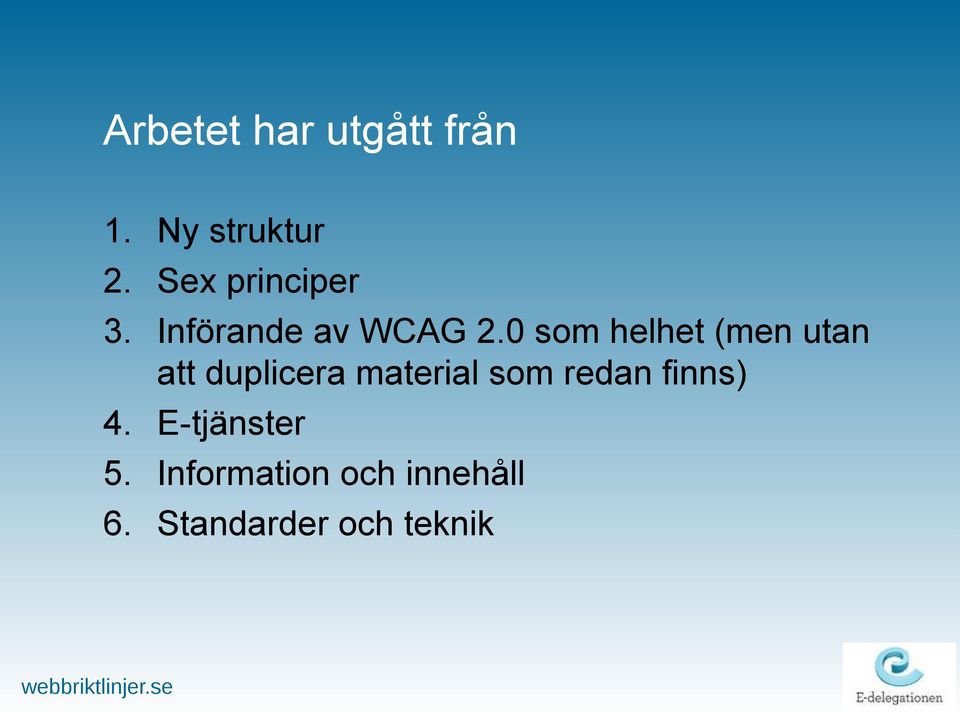 Arbetet har utgått från

1. Ny struktur
2. Sex principer
3. Införande av WCAG 2.0 som helhet (men utan att duplicera material som redan finns)
4. E-tjänster
5. Information och innehåll
6. Standarder och teknik

webbriktlinjer.se

E-delegationen